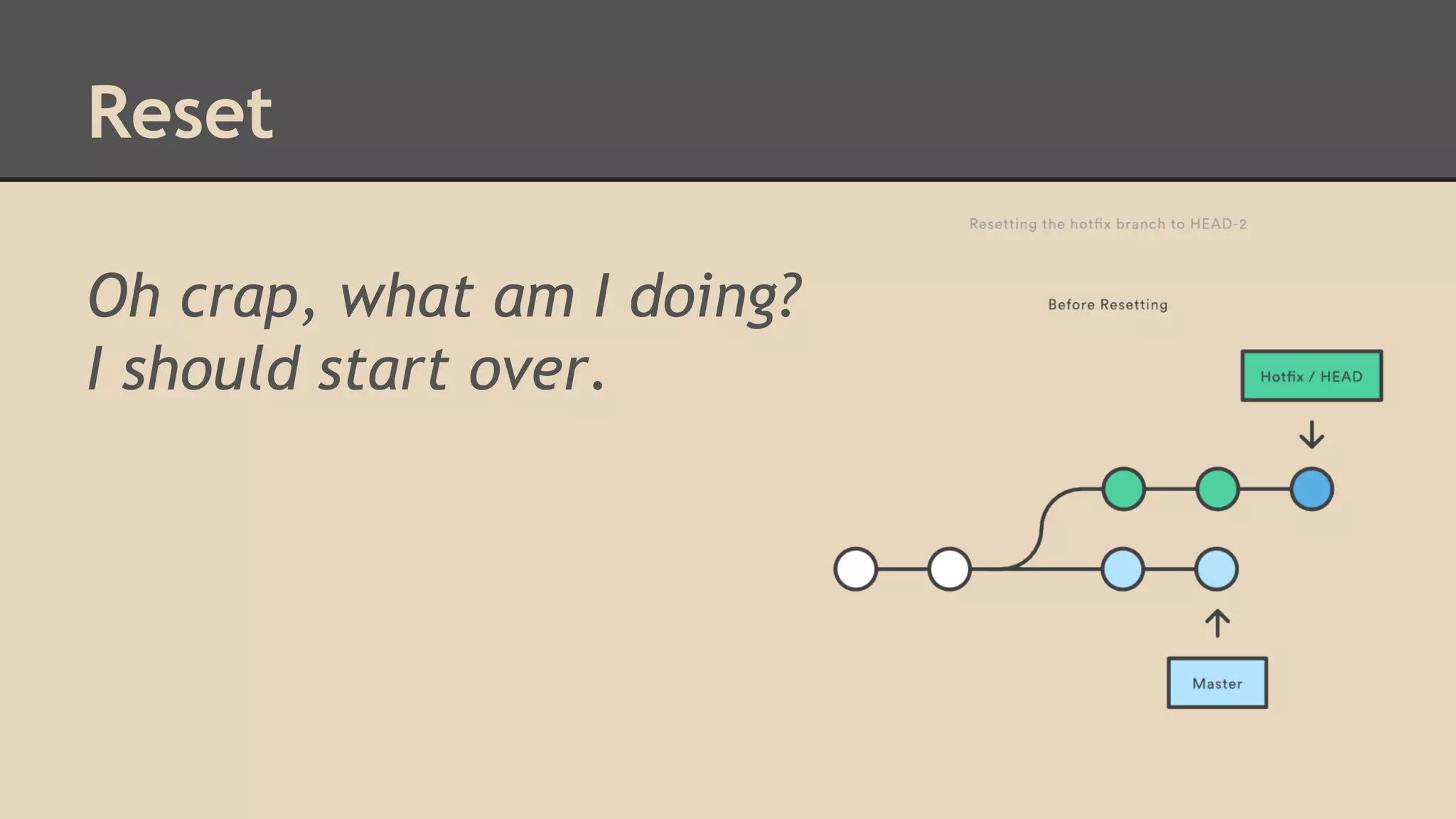 Reset

Oh crap, what am I doing?
I should start over.

Resetting the hotfix branch to HEAD-2

Before Resetting

Hotfix / HEAD

Master